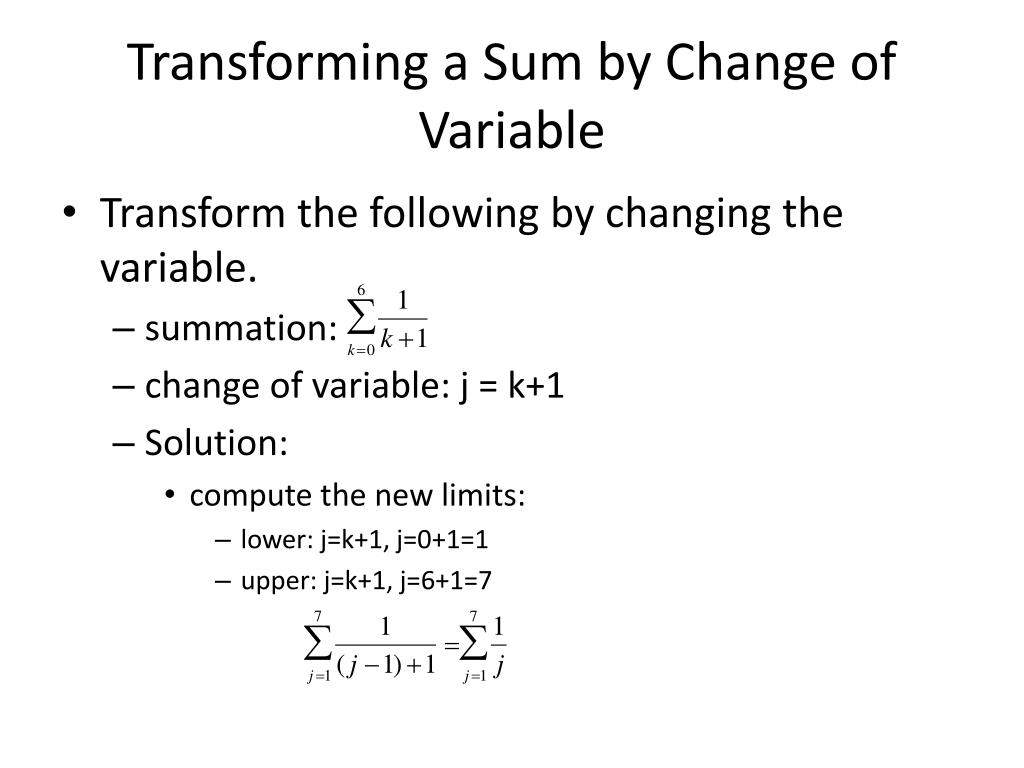 Transforming a Sum by Change of Variable

• Transform the following by changing the variable.
– summation: $\sum_{k=0}^{6} \frac{1}{k+1}$
– change of variable: j = k+1
– Solution:
• compute the new limits:
– lower: j=k+1, j=0+1=1
– upper: j=k+1, j=6+1=7

$\sum_{j=1}^{7} \frac{1}{(j-1)+1} = \sum_{j=1}^{7} \frac{1}{j}$